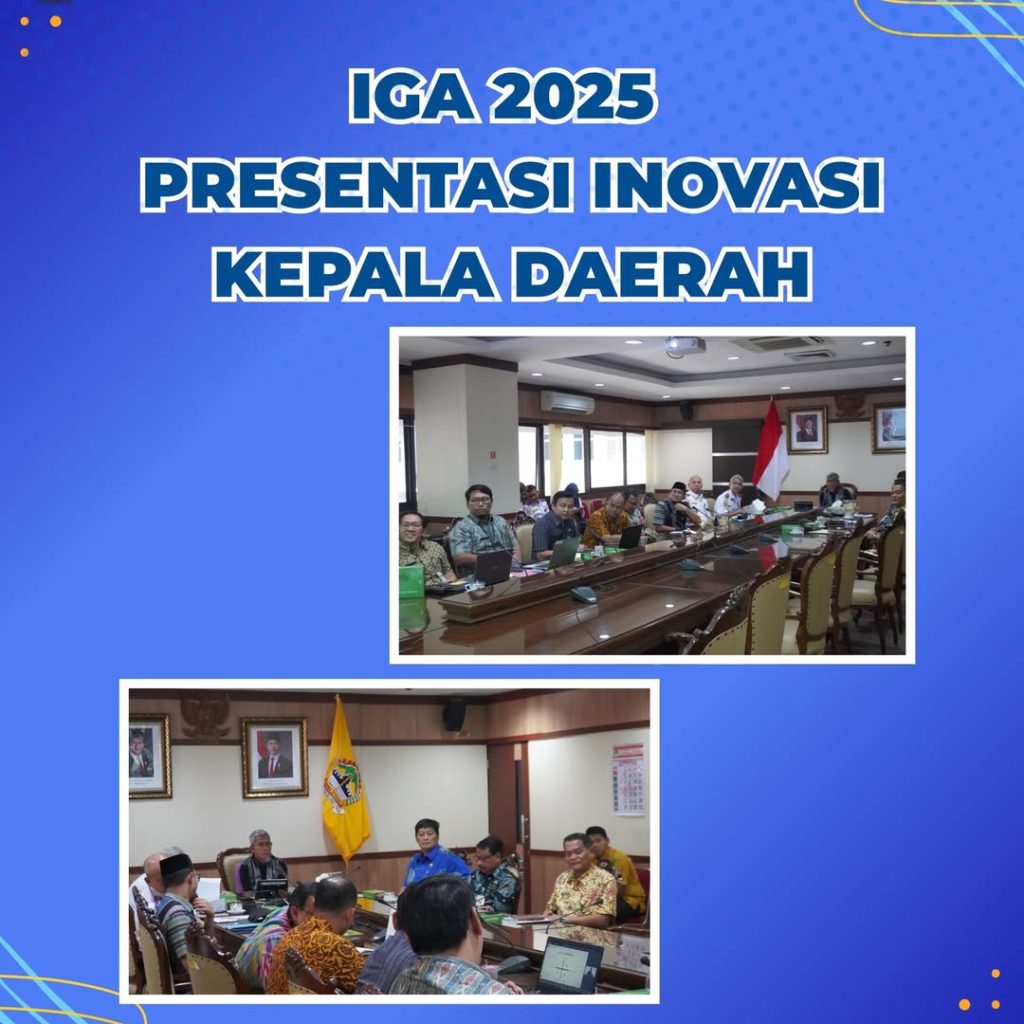 IGA 2025
PRESENTASI INOVASI
KEPALA DAERAH